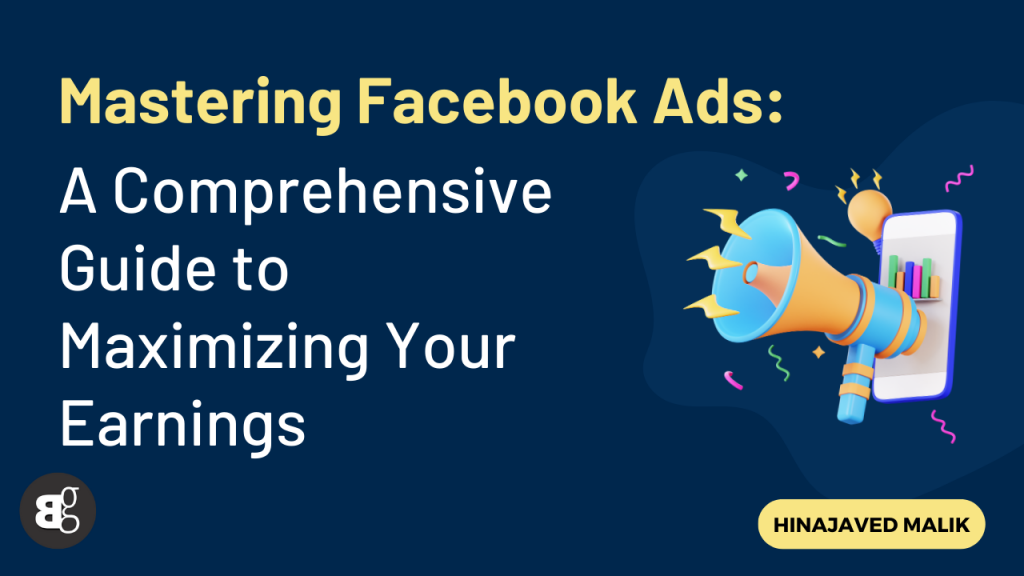 Mastering Facebook Ads:
A Comprehensive Guide to Maximizing Your Earnings

Bg

HINAJAVED MALIK